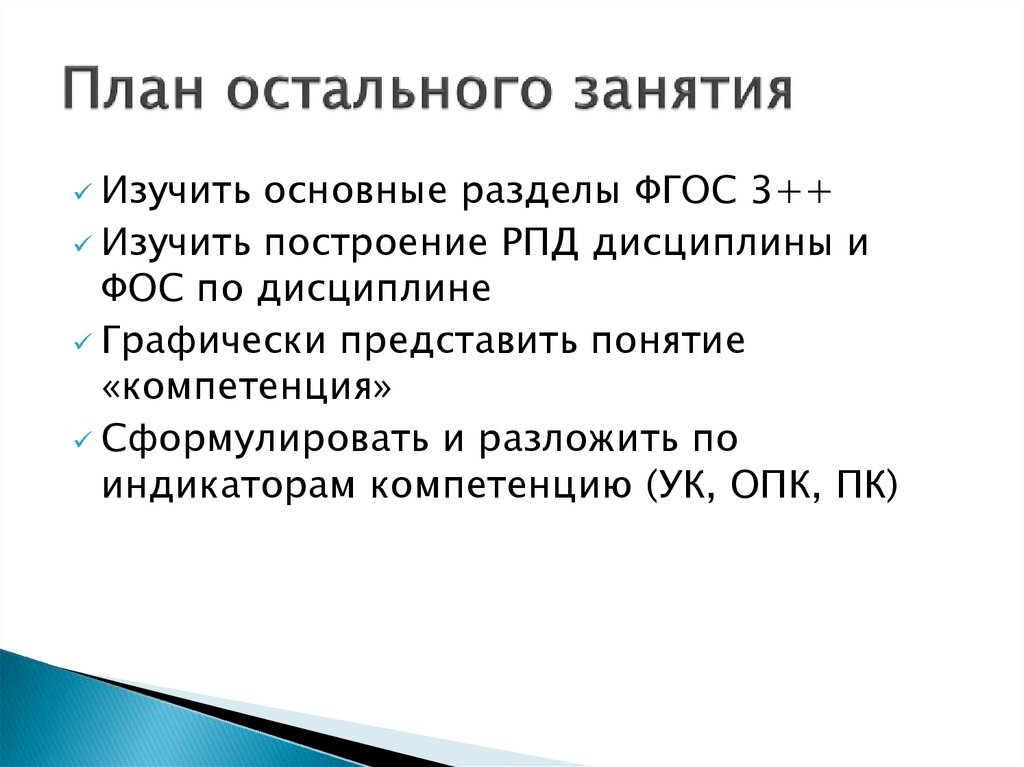 План остального занятия

✓ Изучить основные разделы ФГОС 3++
✓ Изучить построение РПД дисциплины и ФОС по дисциплине
✓ Графически представить понятие «компетенция»
✓ Сформулировать и разложить по индикаторам компетенцию (УК, ОПК, ПК)